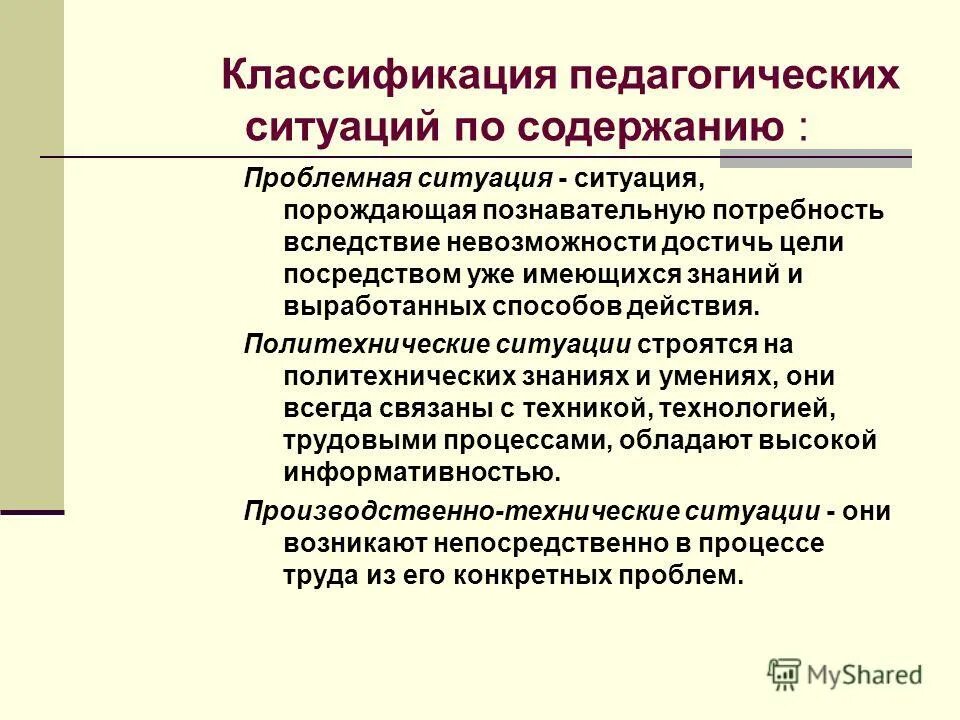 Классификация педагогических ситуаций по содержанию :

Проблемная ситуация - ситуация, порождающая познавательную потребность вследствие невозможности достичь цели посредством уже имеющихся знаний и выработанных способов действия.

Политехнические ситуации строятся на политехнических знаниях и умениях, они всегда связаны с техникой, технологией, трудовыми процессами, обладают высокой информативностью.

Производственно-технические ситуации - они возникают непосредственно в процессе труда из его конкретных проблем.

MyShared